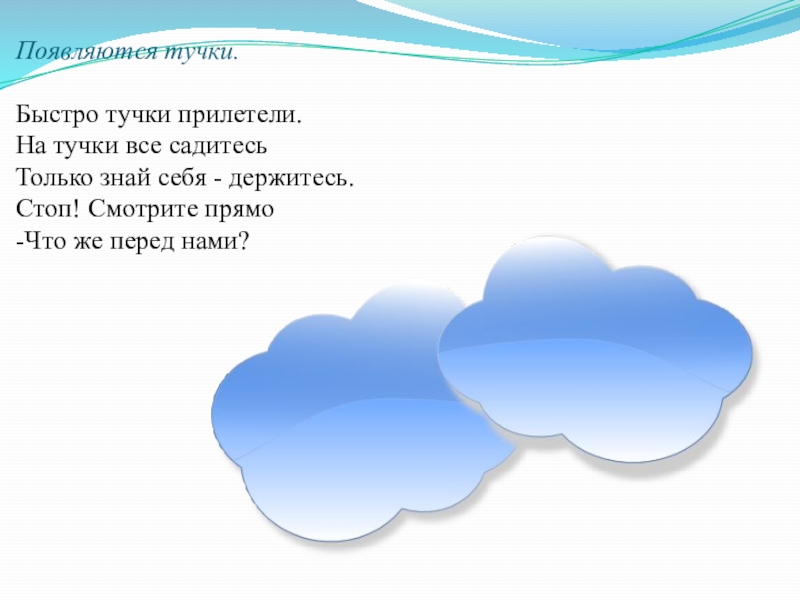 Появляются тучки.

Быстро тучки прилетели.
На тучки все садитесь
Только знай себя - держитесь.
Стоп! Смотрите прямо
-Что же перед нами?